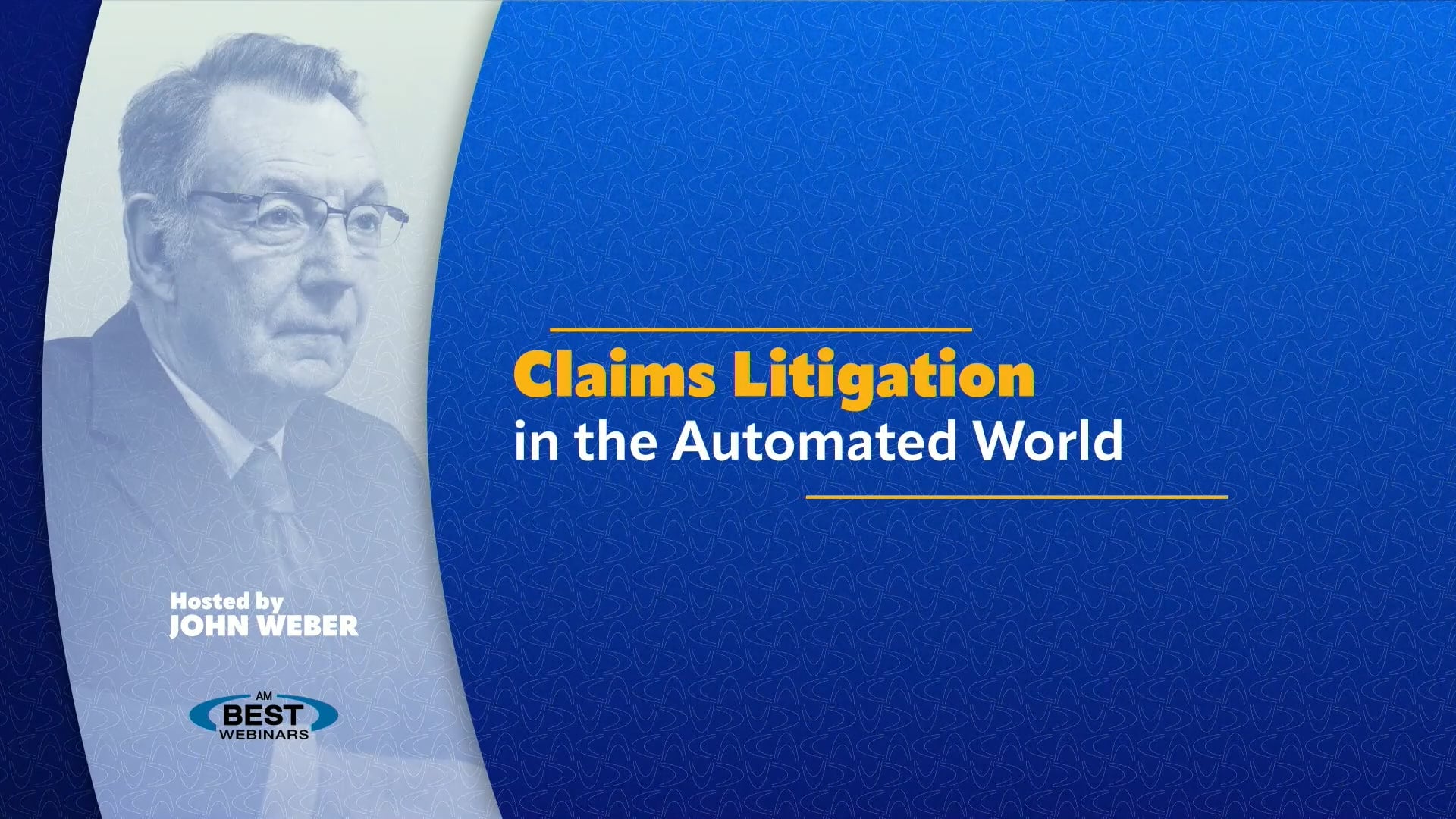 Claims Litigation
in the Automated World

Hosted by
JOHN WEBER

AM
BEST
WEBINARS